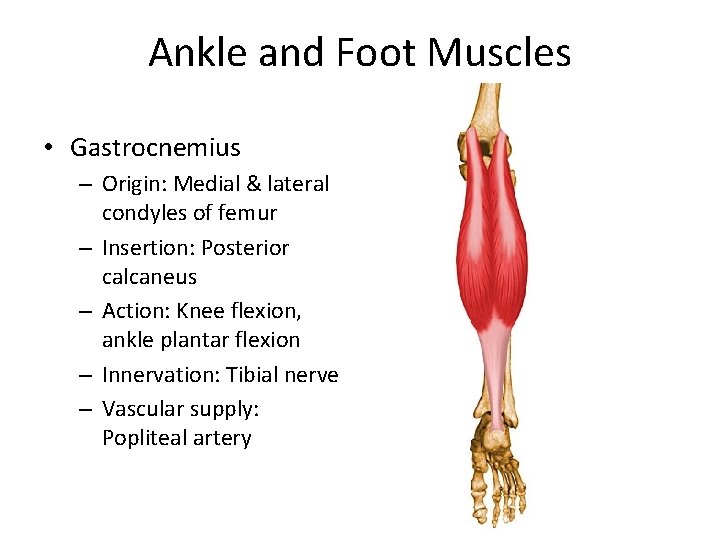 Ankle and Foot Muscles

• Gastrocnemius
– Origin: Medial & lateral condyles of femur
– Insertion: Posterior calcaneus
– Action: Knee flexion, ankle plantar flexion
– Innervation: Tibial nerve
– Vascular supply: Popliteal artery